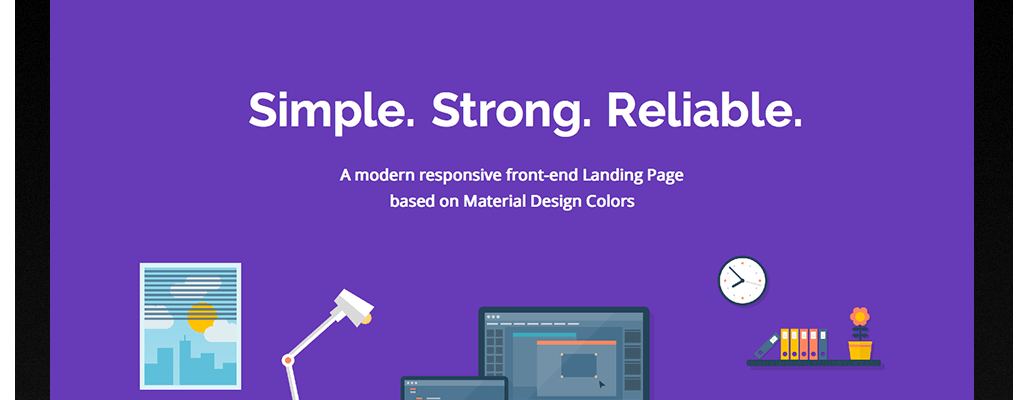 Simple. Strong. Reliable.

A modern responsive front-end Landing Page based on Material Design Colors